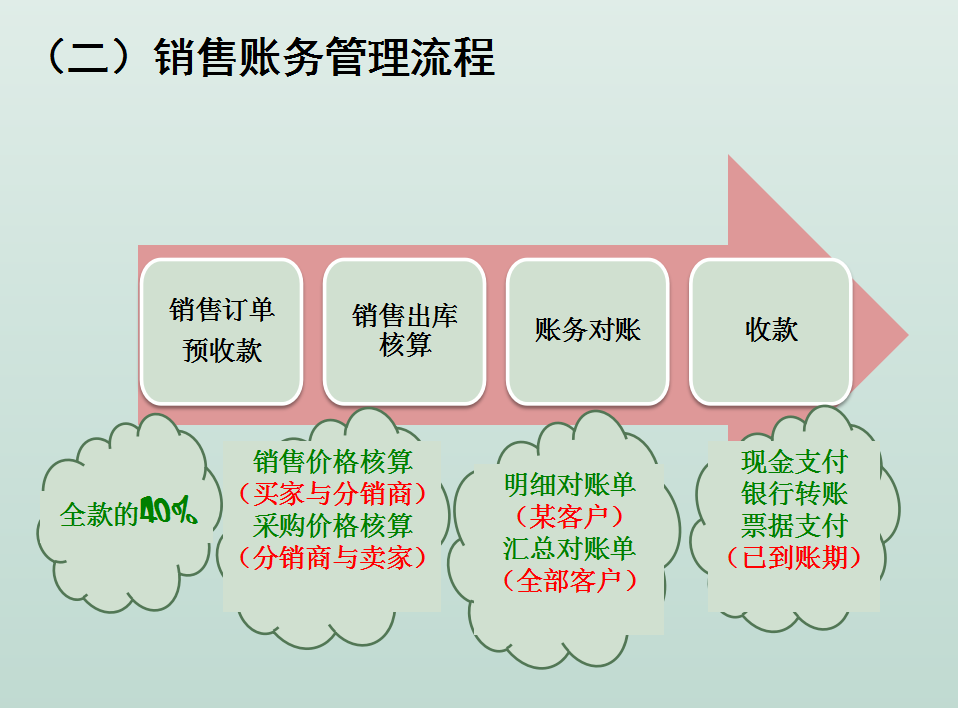 （二）销售账务管理流程

销售订单
预收款

销售出库
核算

账务对账

收款

全款的40%

销售价格核算
（买家与分销商）
采购价格核算
（分销商与卖家）

明细对账单
（某客户）
汇总对账单
（全部客户）

现金支付
银行转账
票据支付
（已到账期）